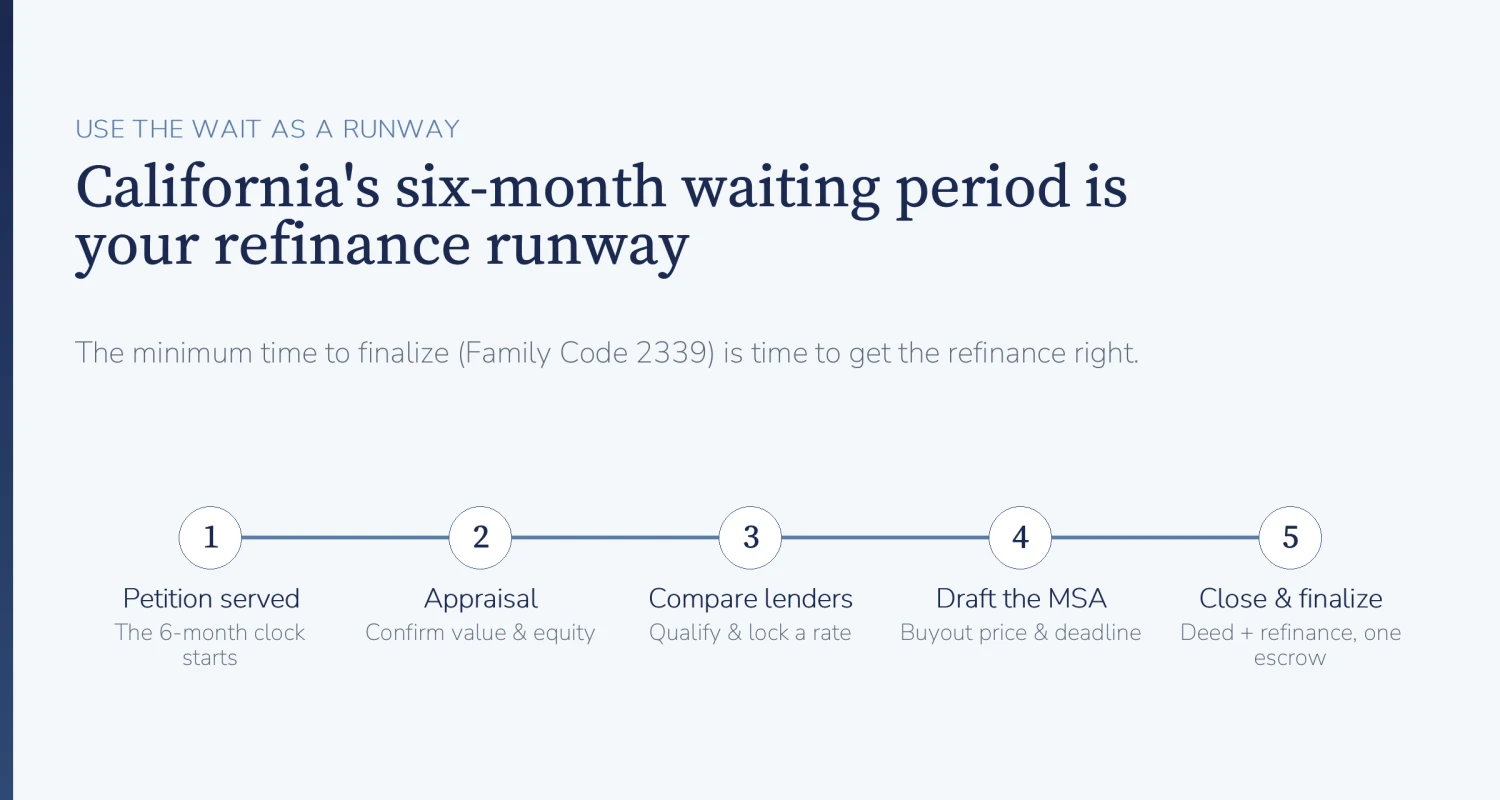 USE THE WAIT AS A RUNWAY

California's six-month waiting period is your refinance runway

The minimum time to finalize (Family Code 2339) is time to get the refinance right.

1
Petition served
The 6-month clock starts

2
Appraisal
Confirm value & equity

3
Compare lenders
Qualify & lock a rate

4
Draft the MSA
Buyout price & deadline

5
Close & finalize
Deed + refinance, one escrow